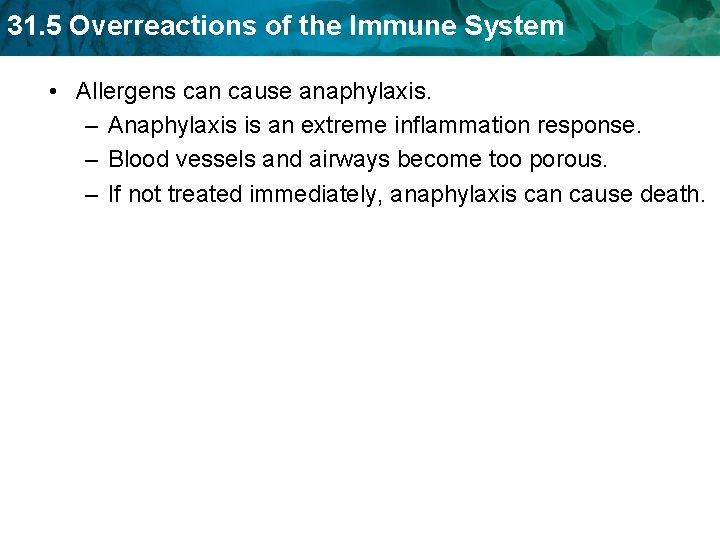 31.5 Overreactions of the Immune System

• Allergens can cause anaphylaxis.
– Anaphylaxis is an extreme inflammation response.
– Blood vessels and airways become too porous.
– If not treated immediately, anaphylaxis can cause death.